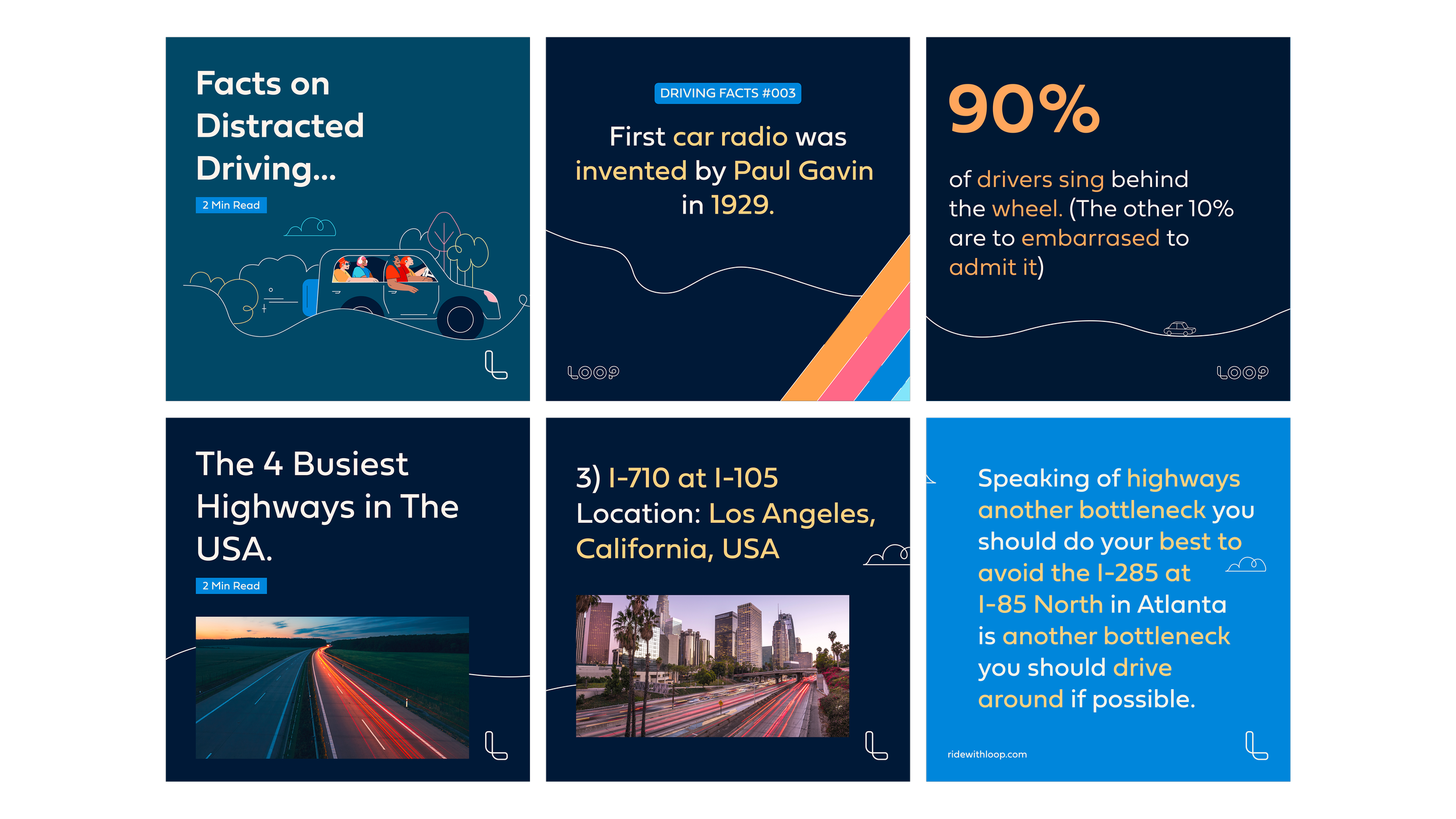 Facts on Distracted Driving...

2 Min Read

DRIVING FACTS #003

First car radio was invented by Paul Gavin in 1929.

LOOP

90%

of drivers sing behind the wheel. (The other 10% are to embarrased to admit it)

LOOP

The 4 Busiest Highways in The USA.

2 Min Read

3) I-710 at I-105
Location: Los Angeles, California, USA

Speaking of highways another bottleneck you should do your best to avoid the I-285 at I-85 North in Atlanta is another bottleneck you should drive around if possible.

ridewithloop.com